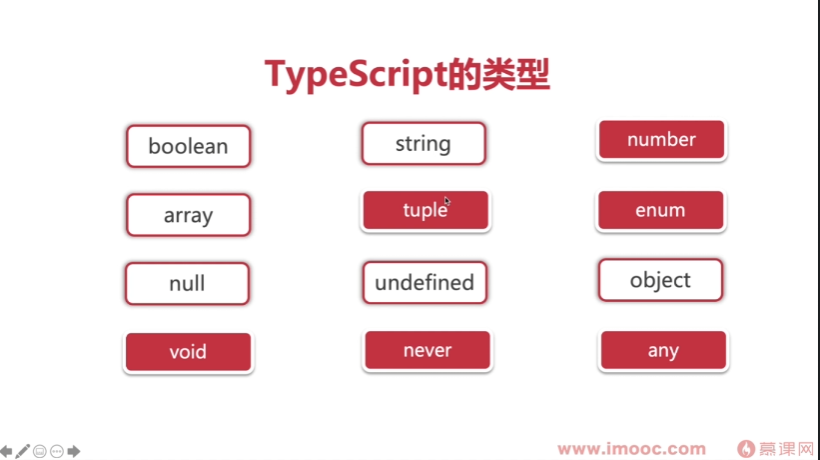 TypeScript的类型

boolean
string
number

array
tuple
enum

null
undefined
object

void
never
any

www.imooc.com
慕课网